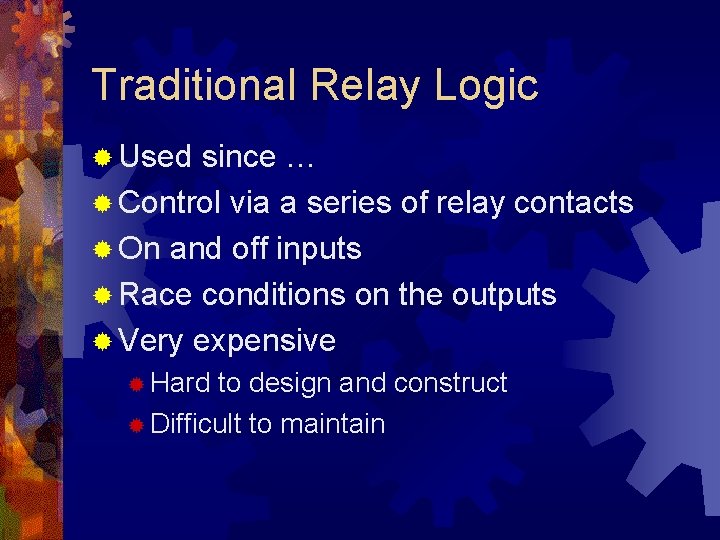 Traditional Relay Logic

Used since …

Control via a series of relay contacts

On and off inputs

Race conditions on the outputs

Very expensive

Hard to design and construct

Difficult to maintain